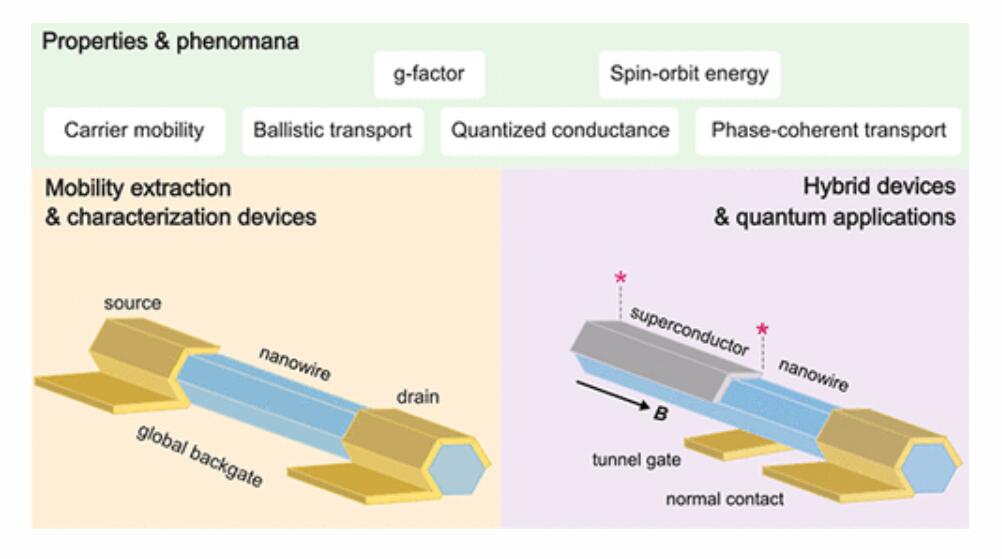 Properties & phenomana

g-factor

Spin-orbit energy

Carrier mobility

Ballistic transport

Quantized conductance

Phase-coherent transport

Mobility extraction & characterization devices

source

nanowire

drain

global backgate

Hybrid devices & quantum applications

*

superconductor

*

nanowire

B

tunnel gate

normal contact